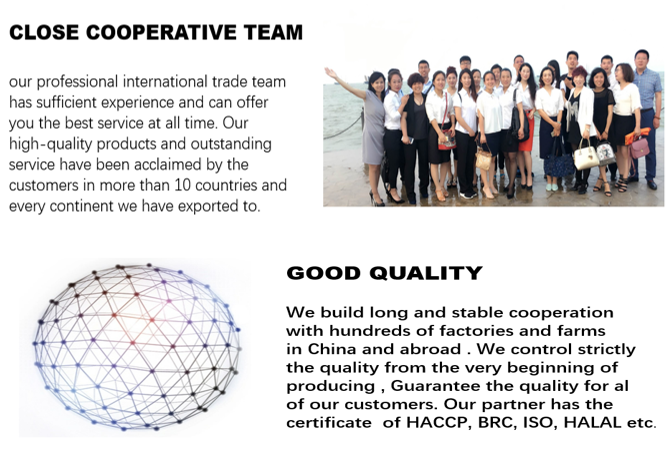 CLOSE COOPERATIVE TEAM

our professional international trade team has sufficient experience and can offer you the best service at all time. Our high-quality products and outstanding service have been acclaimed by the customers in more than 10 countries and every continent we have exported to.

GOOD QUALITY

We build long and stable cooperation with hundreds of factories and farms in China and abroad . We control strictly the quality from the very beginning of producing , Guarantee the quality for al of our customers. Our partner has the certificate of HACCP, BRC, ISO, HALAL etc.